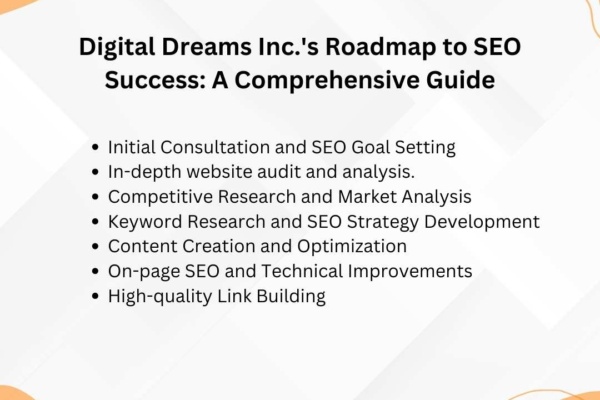 Digital Dreams Inc.'s Roadmap to SEO Success: A Comprehensive Guide

• Initial Consultation and SEO Goal Setting
• In-depth website audit and analysis.
• Competitive Research and Market Analysis
• Keyword Research and SEO Strategy Development
• Content Creation and Optimization
• On-page SEO and Technical Improvements
• High-quality Link Building